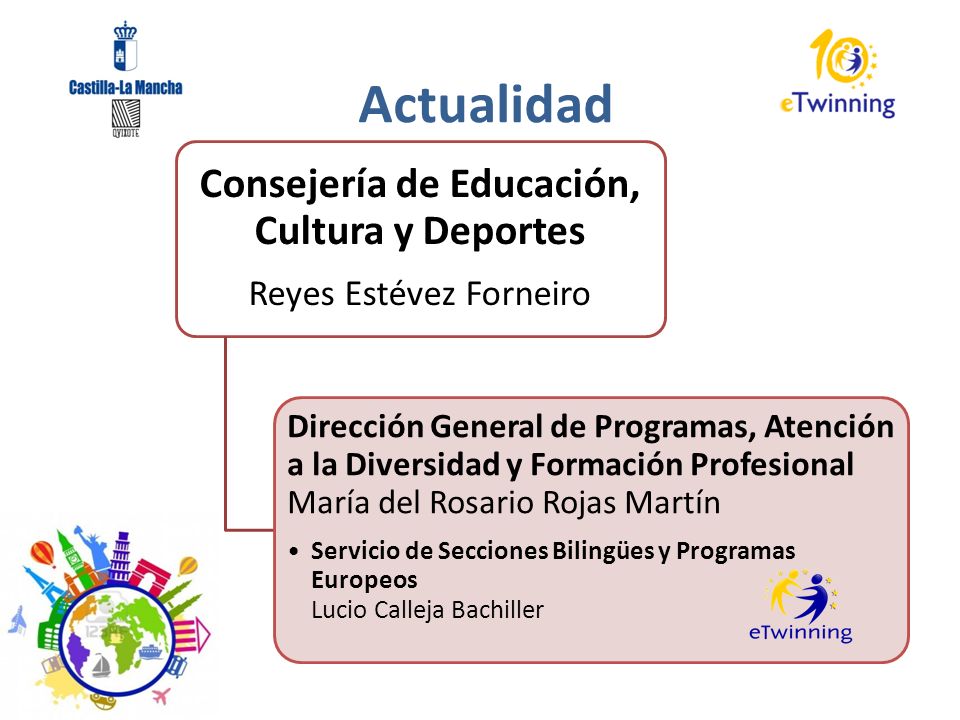 Castilla-La Mancha

QUIXOTE

10

eTwinning

Actualidad

Consejería de Educación, Cultura y Deportes

Reyes Estévez Forneiro

Dirección General de Programas, Atención a la Diversidad y Formación Profesional
María del Rosario Rojas Martín

• Servicio de Secciones Bilingües y Programas Europeos
Lucio Calleja Bachiller

eTwinning